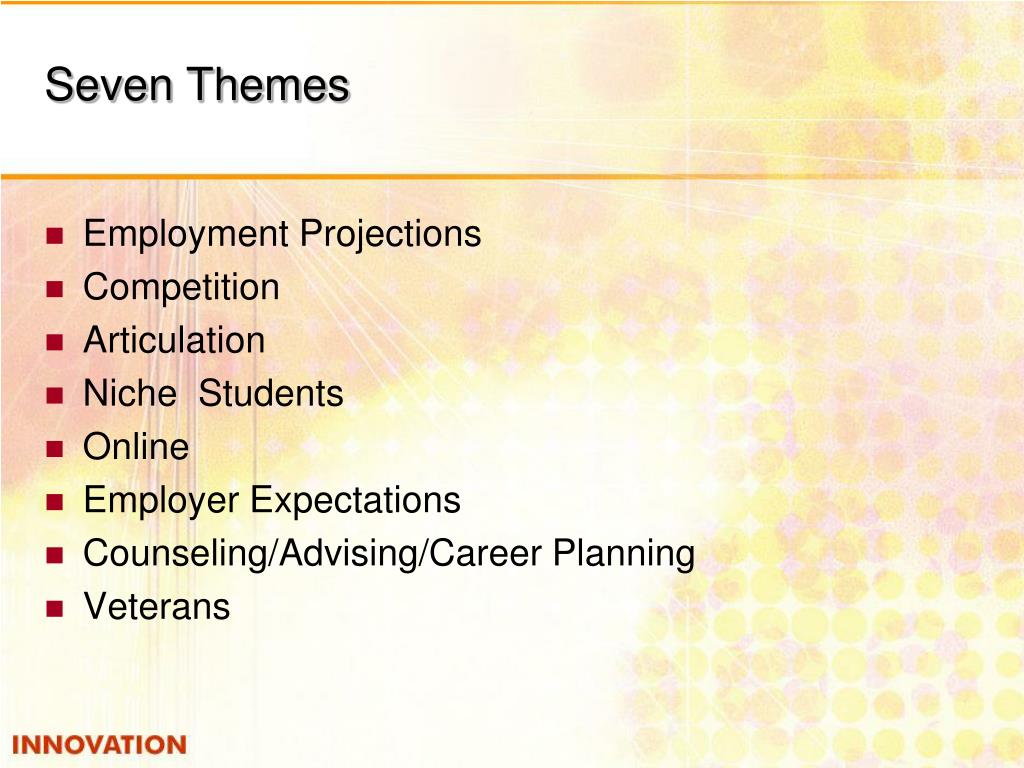 Seven Themes

- Employment Projections
- Competition
- Articulation
- Niche Students
- Online
- Employer Expectations
- Counseling/Advising/Career Planning
- Veterans

INNOVATION